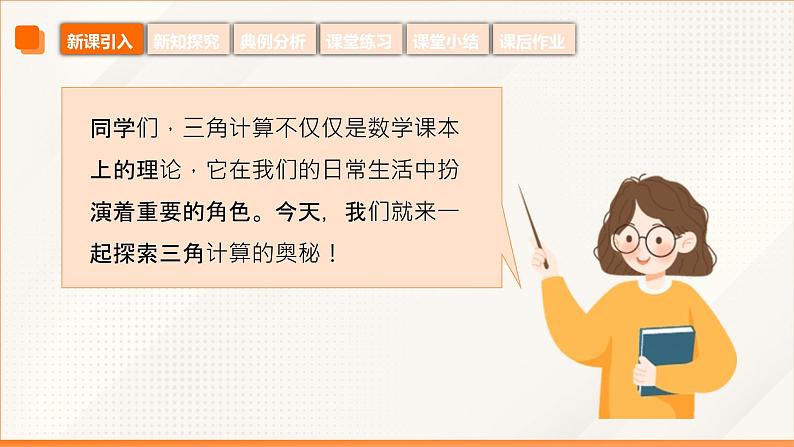 新课引入 新知探究 典例分析 课堂练习 课堂小结 课后作业

同学们，三角计算不仅仅是数学课本上的理论，它在我们的日常生活中扮演着重要的角色。今天，我们就来一起探索三角计算的奥秘！